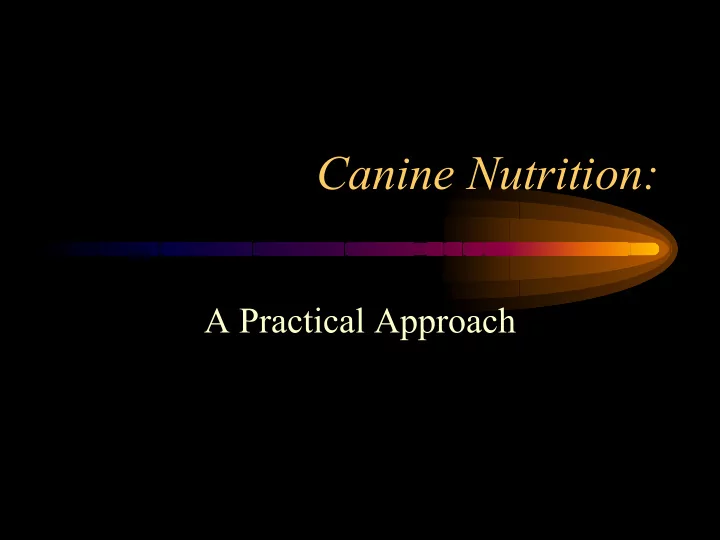 Canine Nutrition:

A Practical Approach